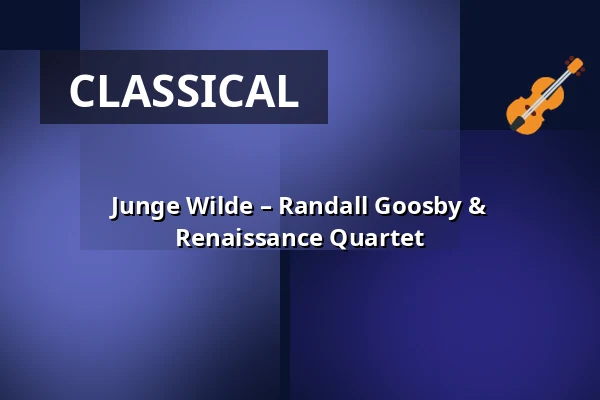 CLASSICAL

Junge Wilde – Randall Goosby & Renaissance Quartet